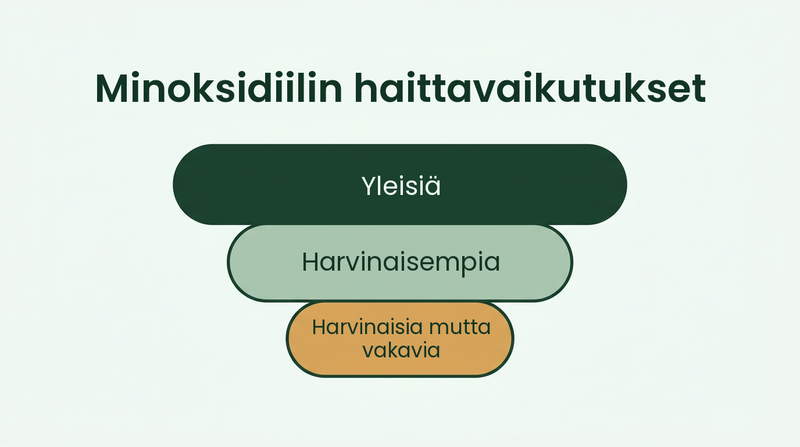 Minoksidiilin haittavaikutukset

Yleisiä

Harvinaisempia

Harvinaisia mutta vakavia